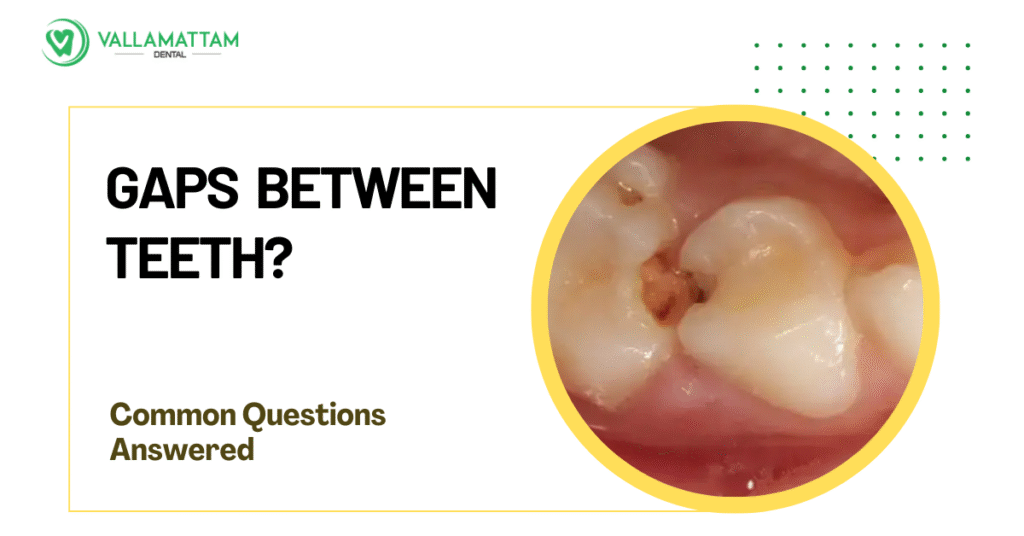 VALLAMATTAM
DENTAL

GAPS BETWEEN TEETH?

Common Questions Answered